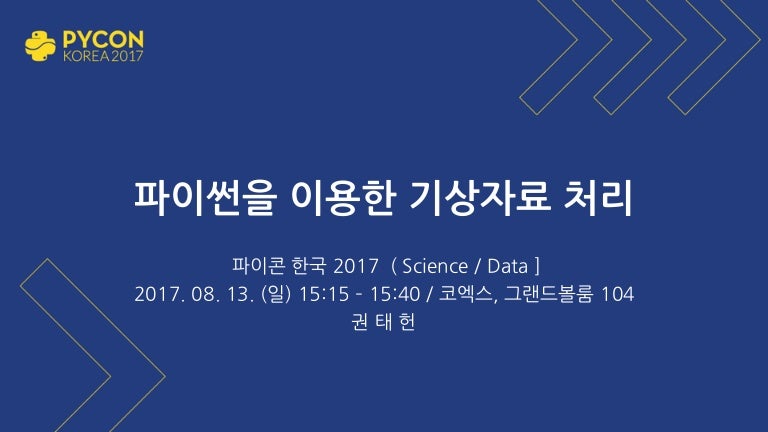 PYCON
KOREA 2017

파이썬을 이용한 기상자료 처리

파이콘 한국 2017 ( Science / Data ]
2017. 08. 13. (일) 15:15 - 15:40 / 코엑스, 그랜드볼룸 104
권 태 헌